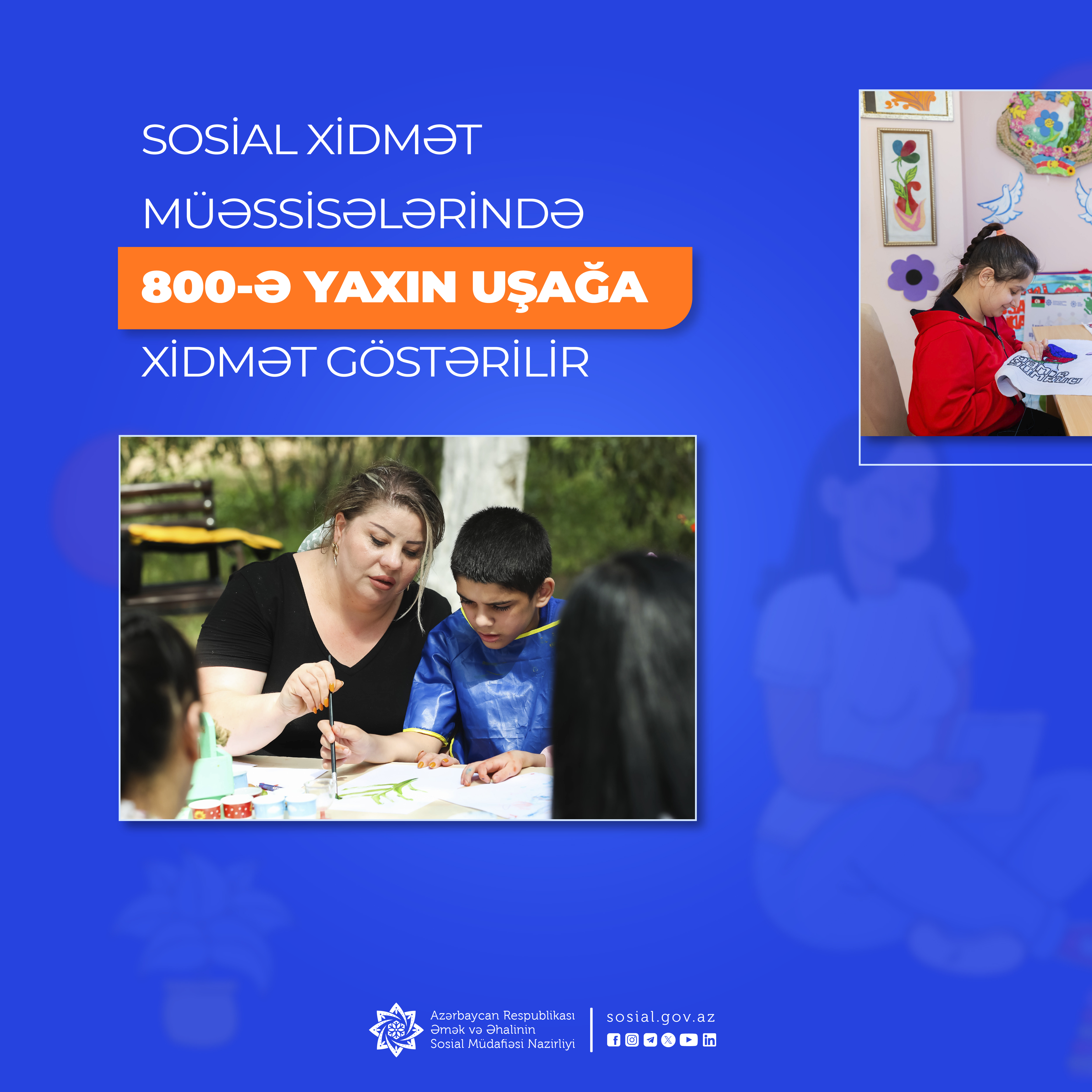 SOSİAL XİDMƏT MÜƏSSİSƏLƏRİNDƏ

800-Ə YAXIN UŞAĞA

XİDMƏT GÖSTƏRİLİR

Azərbaycan Respublikası Əmək və Əhalinin Sosial Müdafiəsi Nazirliyi

sosial.gov.az